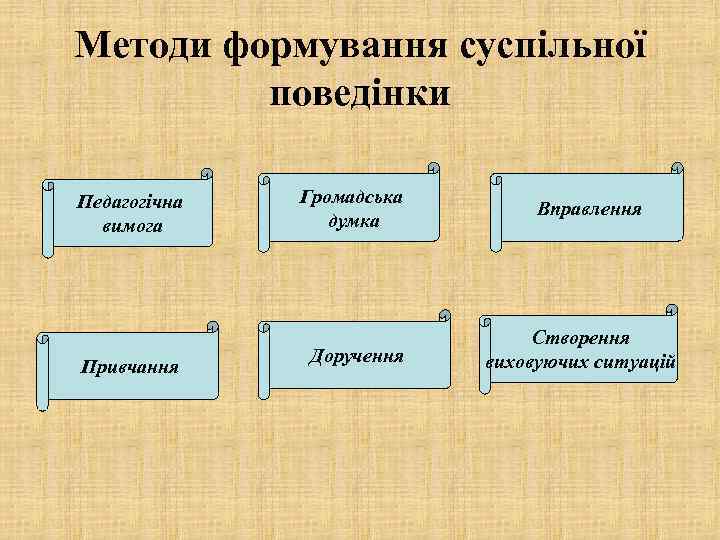 Методи формування суспільної поведінки

Педагогічна вимога

Громадська думка

Вправлення

Привчання

Доручення

Створення виховуючих ситуацій